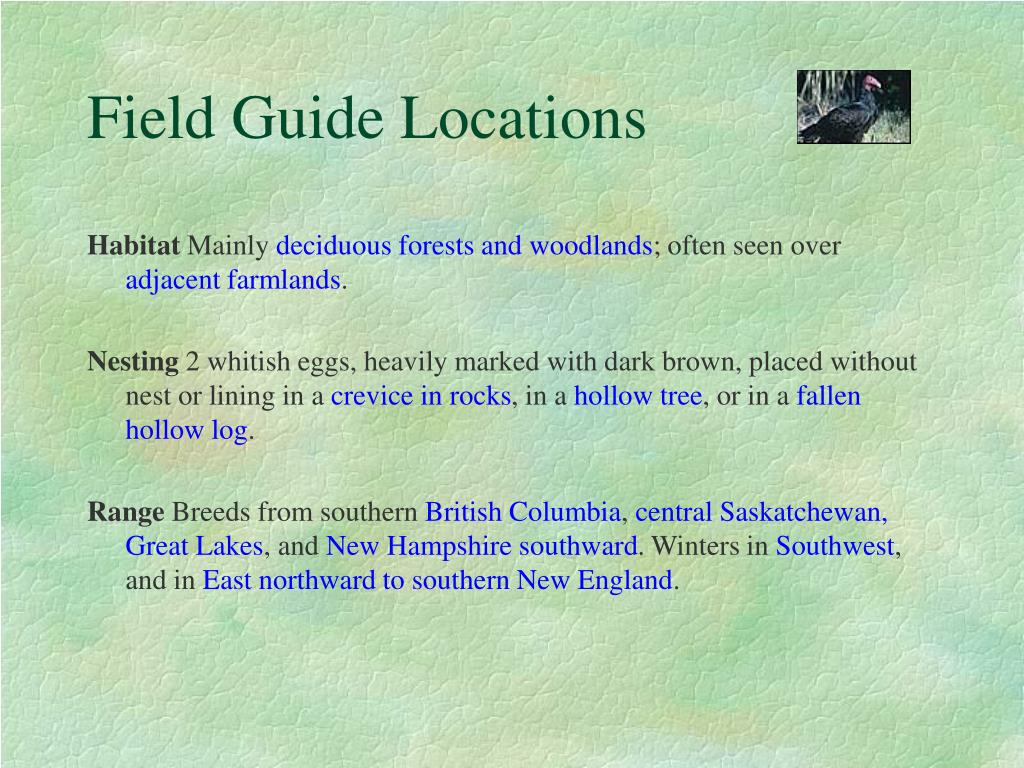 Field Guide Locations

Habitat Mainly deciduous forests and woodlands; often seen over adjacent farmlands.

Nesting 2 whitish eggs, heavily marked with dark brown, placed without nest or lining in a crevice in rocks, in a hollow tree, or in a fallen hollow log.

Range Breeds from southern British Columbia, central Saskatchewan, Great Lakes, and New Hampshire southward. Winters in Southwest, and in East northward to southern New England.